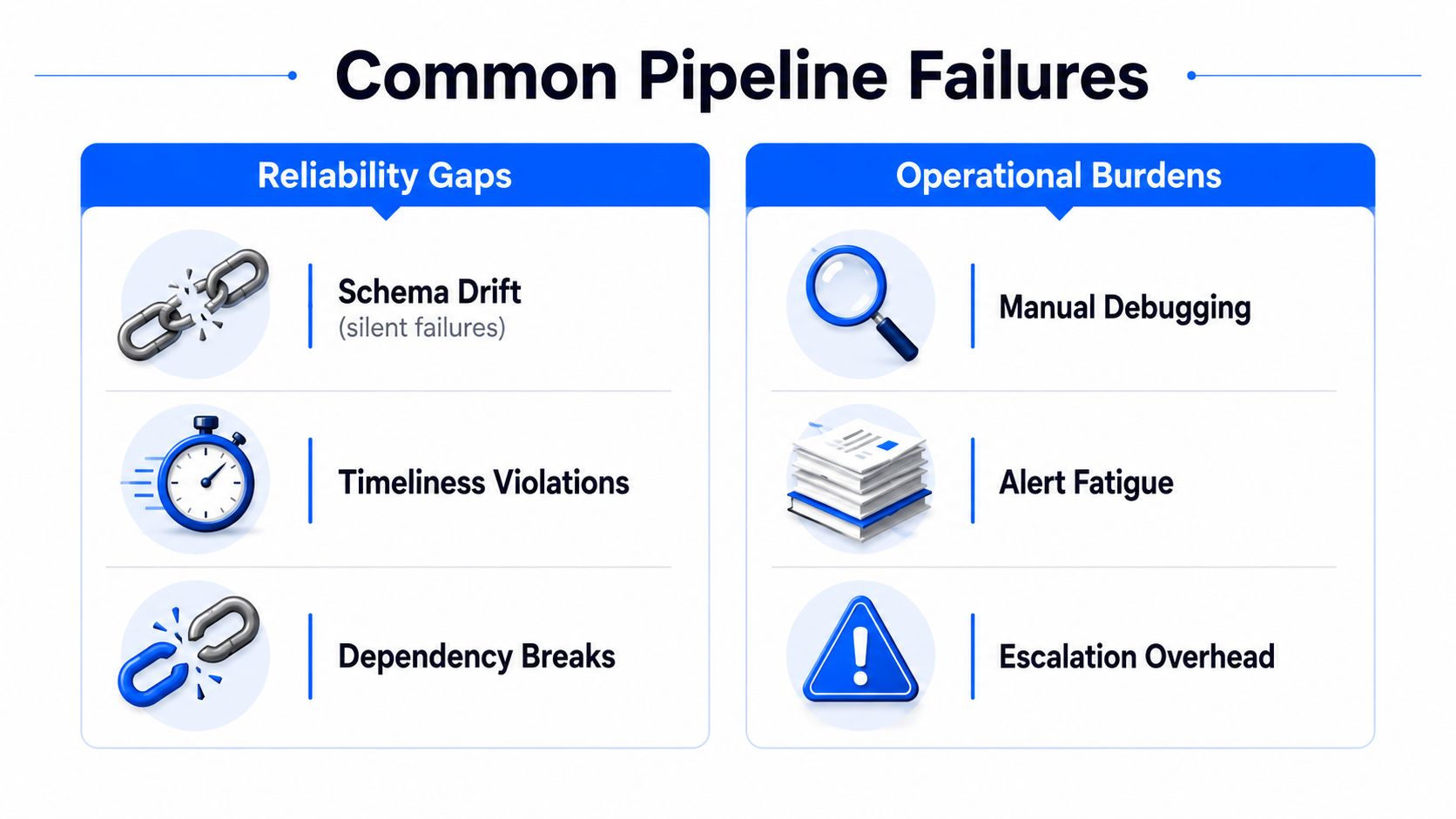 Common Pipeline Failures

Reliability Gaps

Schema Drift
(silent failures)

Timeliness Violations

Dependency Breaks

Operational Burdens

Manual Debugging

Alert Fatigue

Escalation Overhead